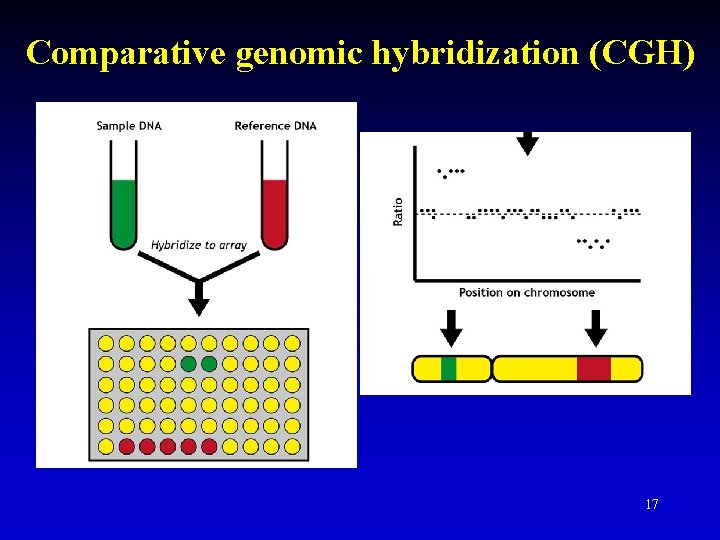 Comparative genomic hybridization (CGH)

Sample DNA

Reference DNA

Hybridize to array

Ratio

Position on chromosome

17